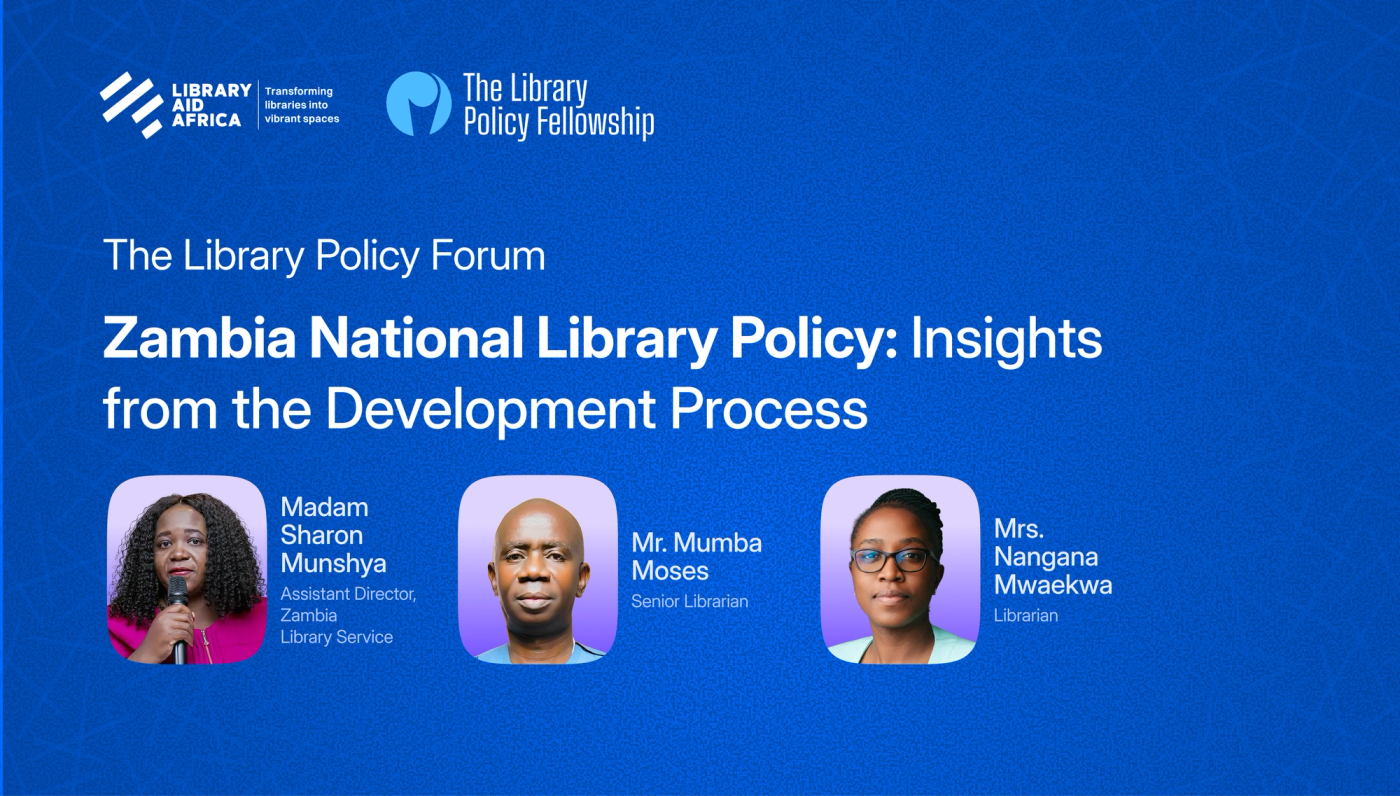 LIBRARY
AID
AFRICA

Transforming
libraries into
vibrant spaces

The Library
Policy Fellowship

The Library Policy Forum

Zambia National Library Policy: Insights from the Development Process

Madam
Sharon
Munshya
Assistant Director,
Zambia
Library Service

Mr. Mumba
Moses
Senior Librarian

Mrs.
Nangana
Mwaekwa
Librarian